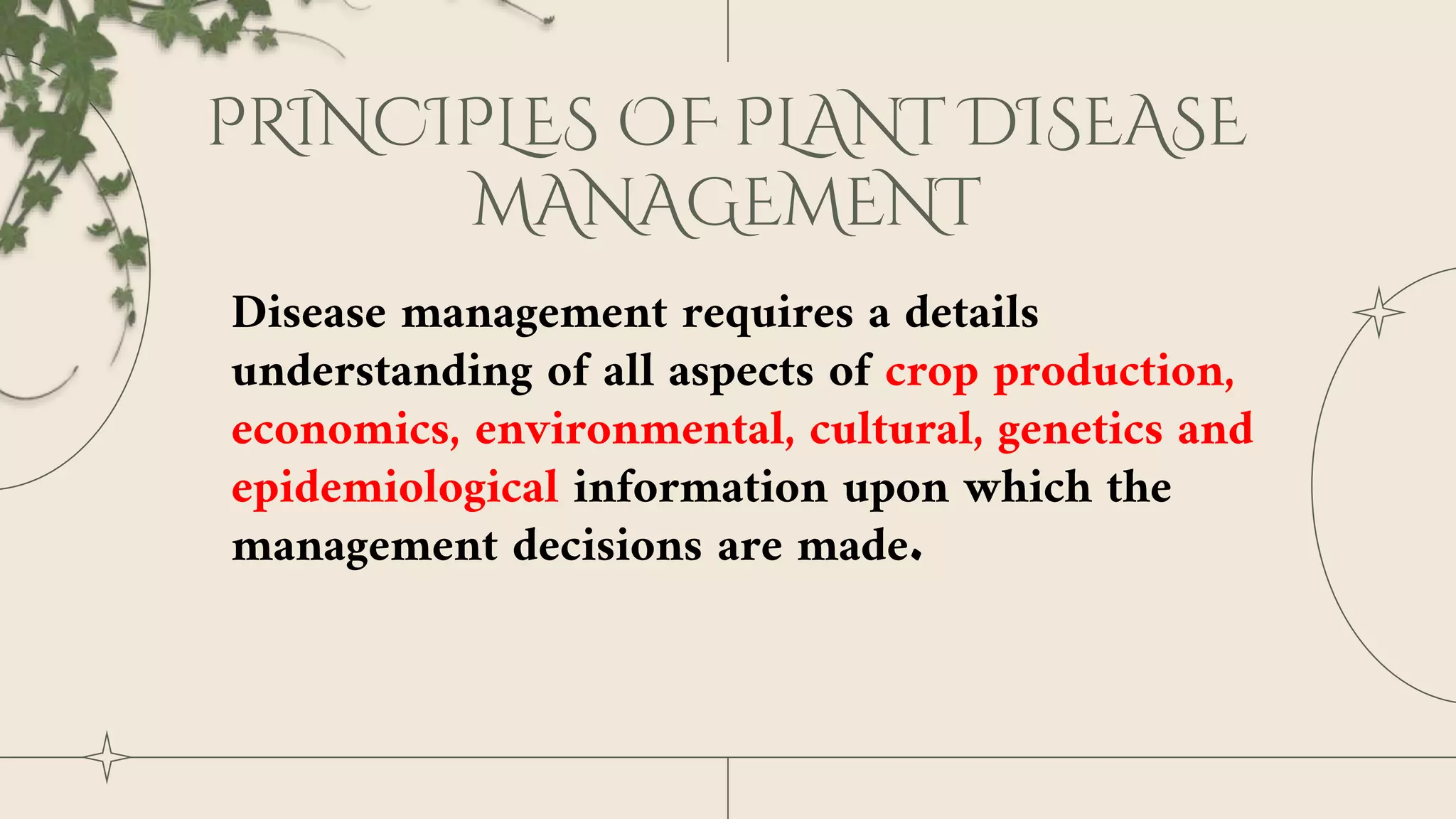 PRINCIPLES OF PLANT DISEASE MANAGEMENT

Disease management requires a details understanding of all aspects of crop production, economics, environmental, cultural, genetics and epidemiological information upon which the management decisions are made.